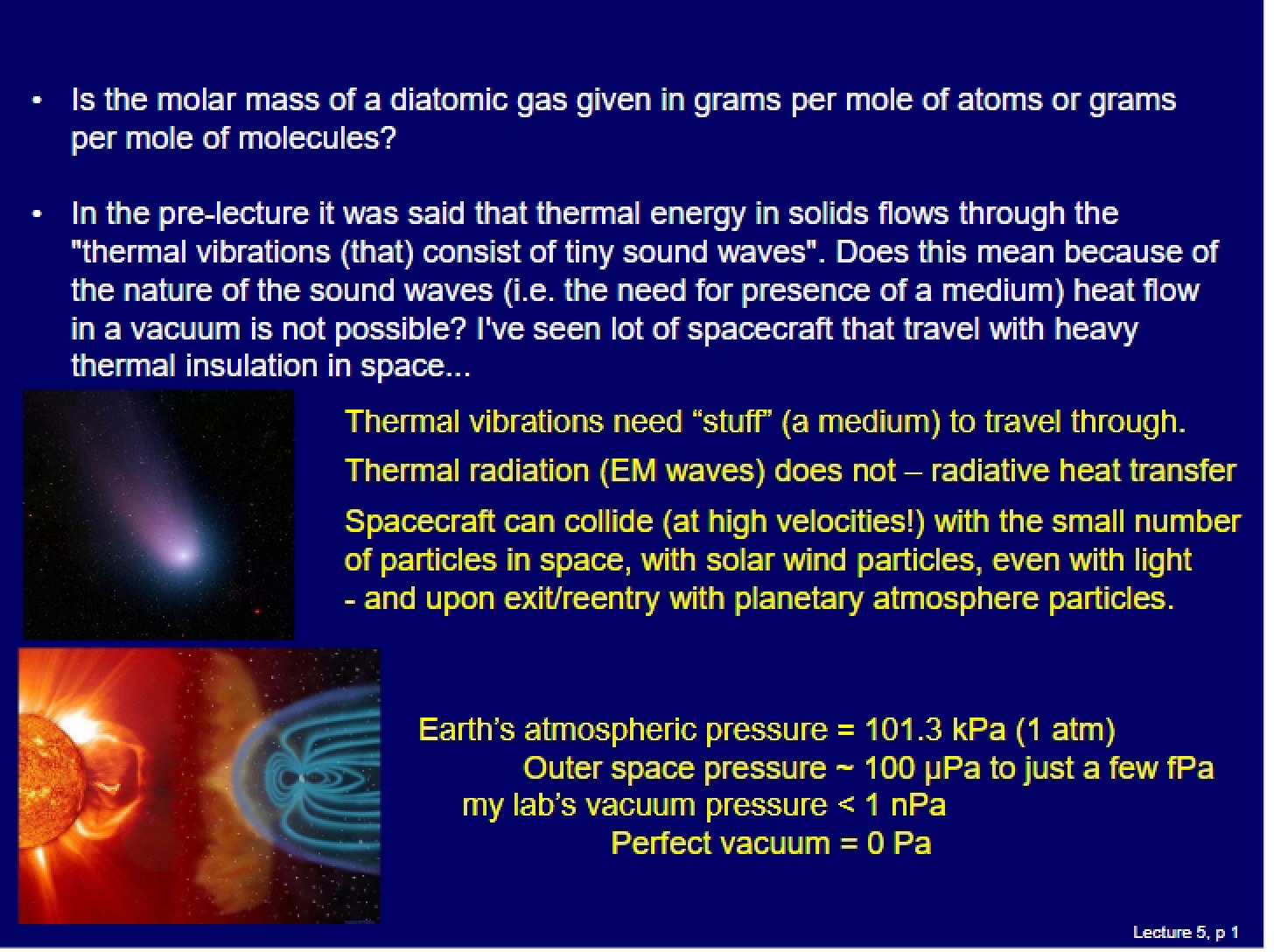 • Is the molar mass of a diatomic gas given in grams per mole of atoms or grams per mole of molecules?

• In the pre-lecture it was said that thermal energy in solids flows through the "thermal vibrations (that) consist of tiny sound waves". Does this mean because of the nature of the sound waves (i.e. the need for presence of a medium) heat flow in a vacuum is not possible? I've seen lot of spacecraft that travel with heavy thermal insulation in space...

Thermal vibrations need "stuff" (a medium) to travel through.

Thermal radiation (EM waves) does not – radiative heat transfer

Spacecraft can collide (at high velocities!) with the small number of particles in space, with solar wind particles, even with light - and upon exit/reentry with planetary atmosphere particles.

Earth's atmospheric pressure = 101.3 kPa (1 atm)
Outer space pressure ~ 100 µPa to just a few fPa
my lab's vacuum pressure < 1 nPa
Perfect vacuum = 0 Pa

Lecture 5, p 1